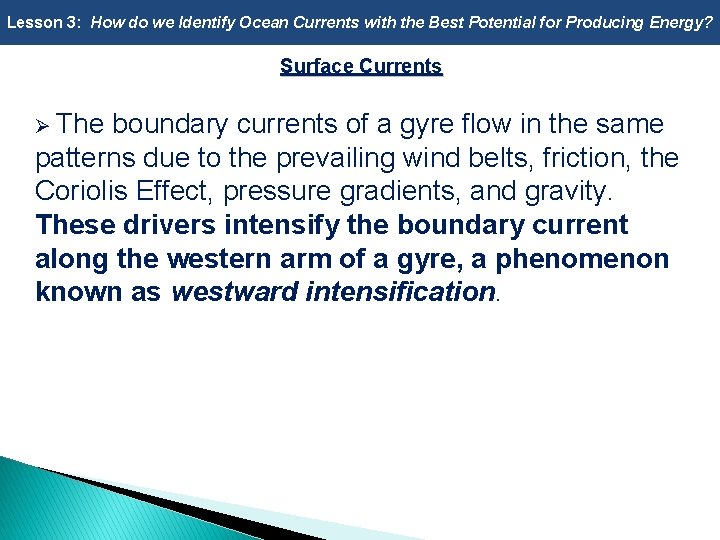 Lesson 3: How do we Identify Ocean Currents with the Best Potential for Producing Energy?

Surface Currents

➢ The boundary currents of a gyre flow in the same patterns due to the prevailing wind belts, friction, the Coriolis Effect, pressure gradients, and gravity. These drivers intensify the boundary current along the western arm of a gyre, a phenomenon known as westward intensification.